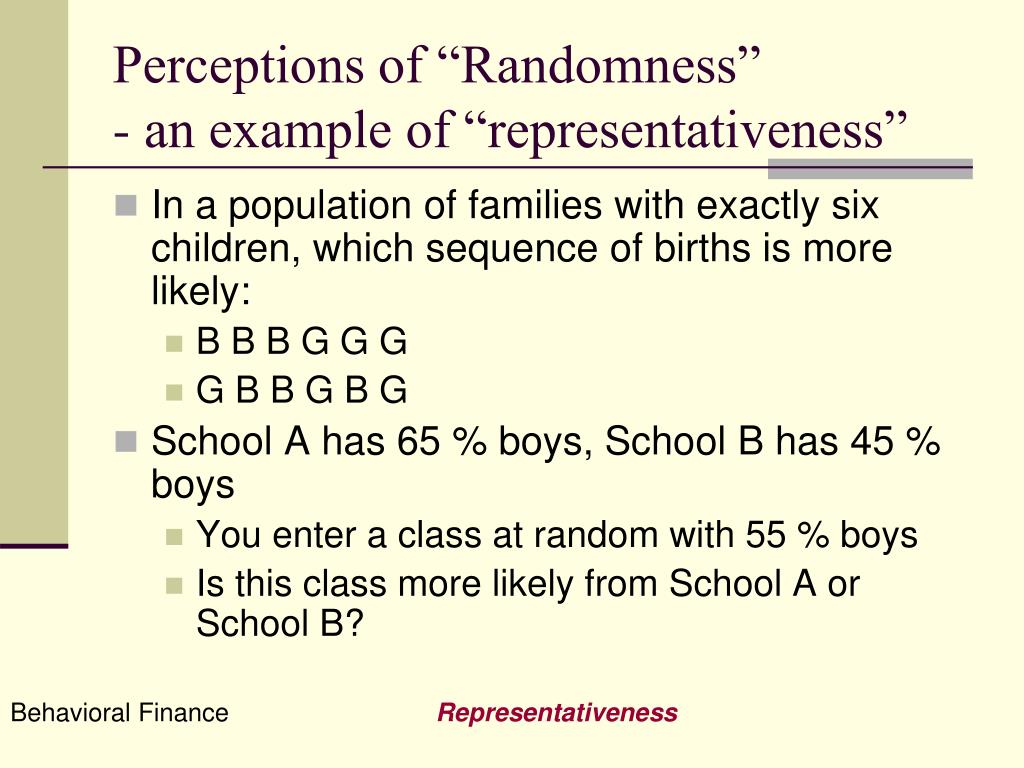 Perceptions of “Randomness”
- an example of “representativeness”

In a population of families with exactly six children, which sequence of births is more likely:

B B B G G G

G B B G B G

School A has 65 % boys, School B has 45 % boys

You enter a class at random with 55 % boys

Is this class more likely from School A or School B?

Behavioral Finance

Representativeness